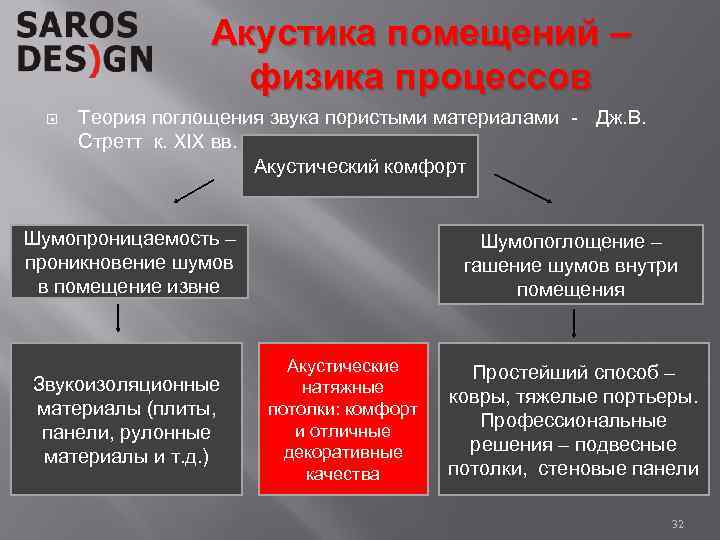 SAROS DES)GN

Акустика помещений – физика процессов

Теория поглощения звука пористыми материалами - Дж.В. Стретт к. XIX вв.

Акустический комфорт

Шумопроницаемость – проникновение шумов в помещение извне

Шумопоглощение – гашение шумов внутри помещения

Звукоизоляционные материалы (плиты, панели, рулонные материалы и т.д.)

Акустические натяжные потолки: комфорт и отличные декоративные качества

Простейший способ – ковры, тяжелые портьеры. Профессиональные решения – подвесные потолки, стеновые панели

32